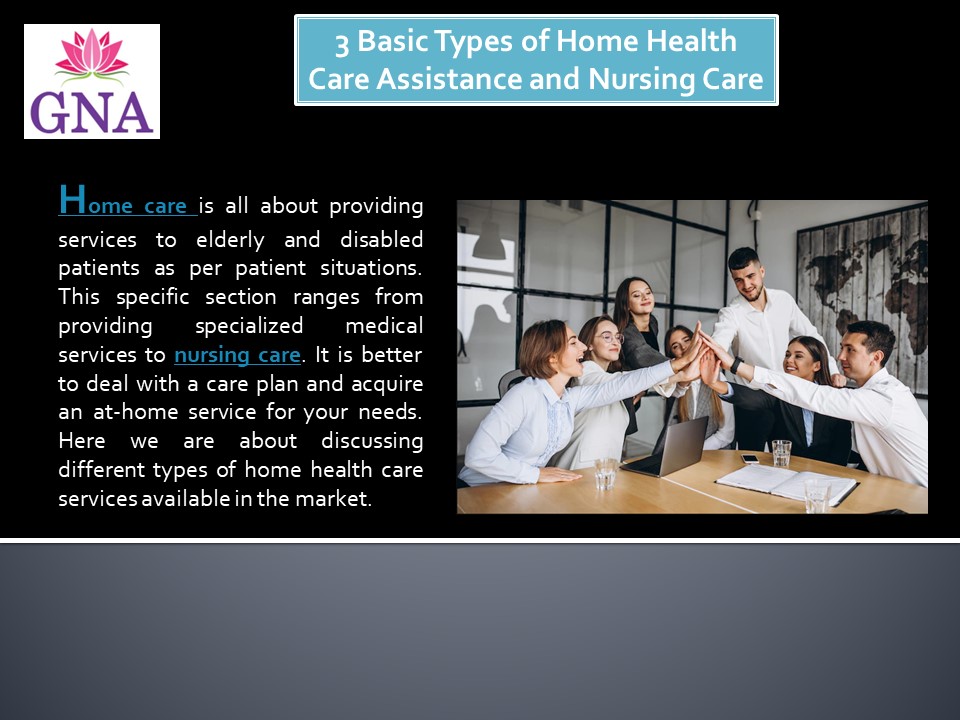 GNA

3 Basic Types of Home Health Care Assistance and Nursing Care

Home care is all about providing services to elderly and disabled patients as per patient situations. This specific section ranges from providing specialized medical services to nursing care. It is better to deal with a care plan and acquire an at-home service for your needs. Here we are about discussing different types of home health care services available in the market.